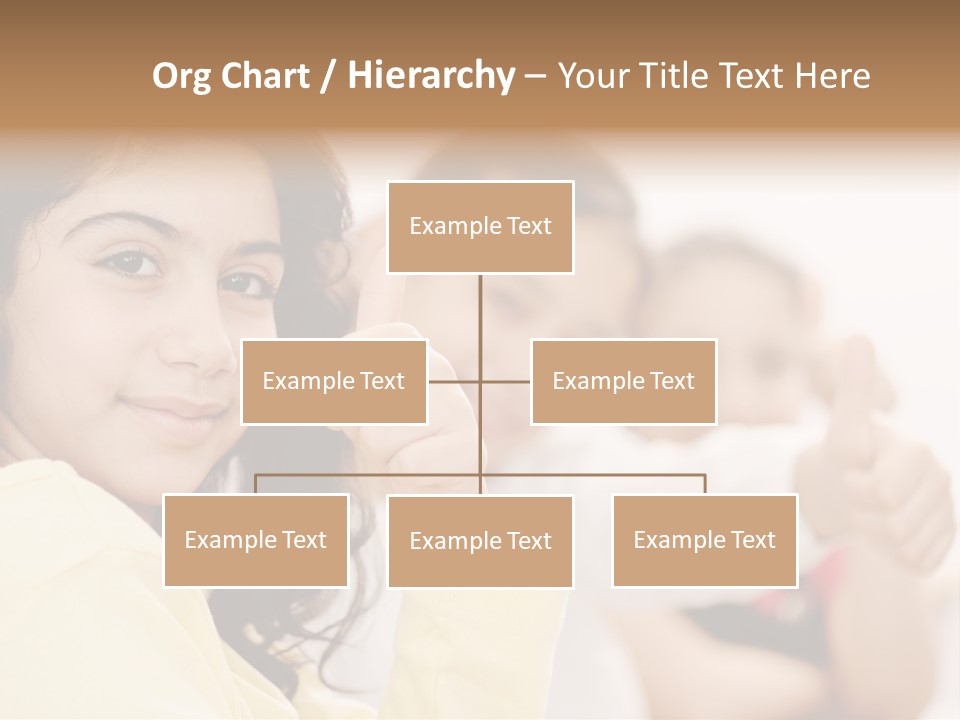 Org Chart / Hierarchy – Your Title Text Here

Example Text

Example Text

Example Text

Example Text

Example Text

Example Text